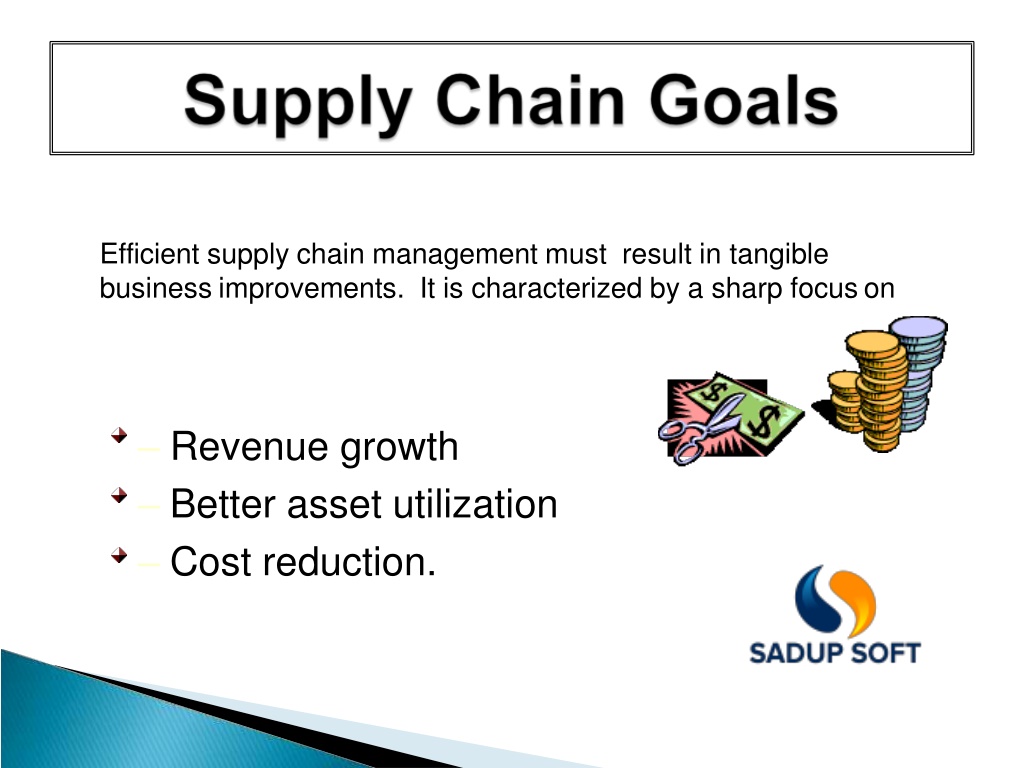 Supply Chain Goals

Efficient supply chain management must result in tangible business improvements. It is characterized by a sharp focus on

– Revenue growth
– Better asset utilization
– Cost reduction.

SADUP SOFT